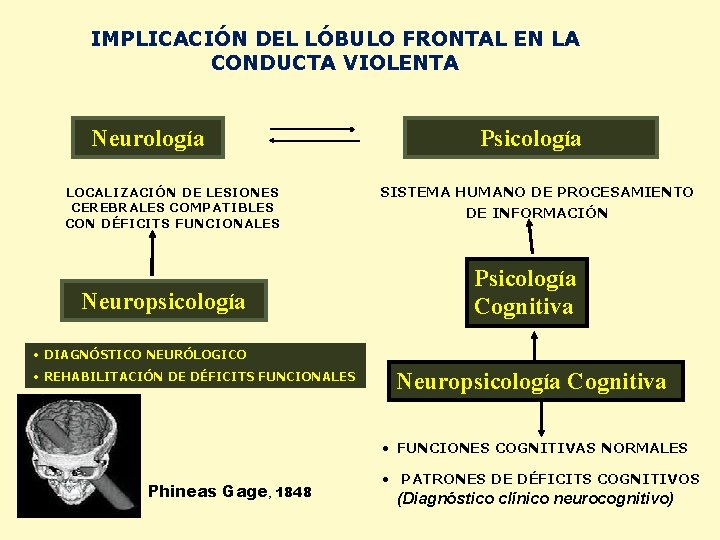 IMPLICACIÓN DEL LÓBULO FRONTAL EN LA CONDUCTA VIOLENTA

Neurología

Psicología

LOCALIZACIÓN DE LESIONES CEREBRALES COMPATIBLES CON DÉFICITS FUNCIONALES

SISTEMA HUMANO DE PROCESAMIENTO DE INFORMACIÓN

Neuropsicología

Psicología Cognitiva

• DIAGNÓSTICO NEURÓLOGICO
• REHABILITACIÓN DE DÉFICITS FUNCIONALES

Neuropsicología Cognitiva

• FUNCIONES COGNITIVAS NORMALES
• PATRONES DE DÉFICITS COGNITIVOS (Diagnóstico clínico neurocognitivo)

Phineas Gage, 1848